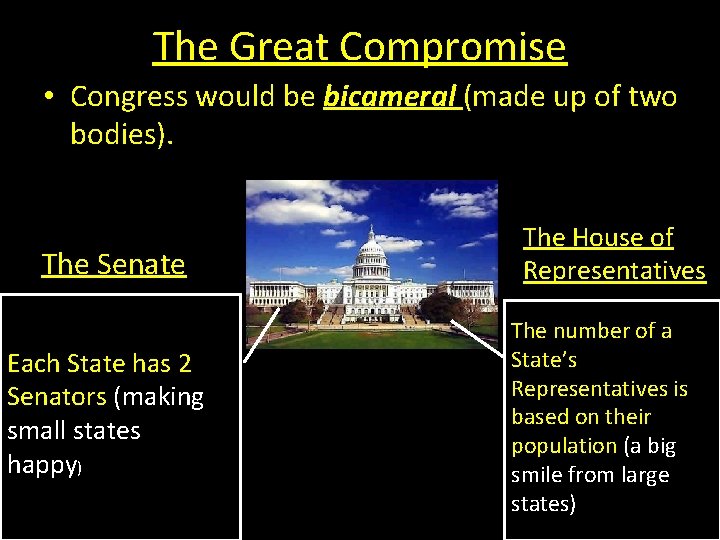 The Great Compromise

• Congress would be bicameral (made up of two bodies).

The Senate

Each State has 2 Senators (making small states happy)

The House of Representatives

The number of a State's Representatives is based on their population (a big smile from large states)